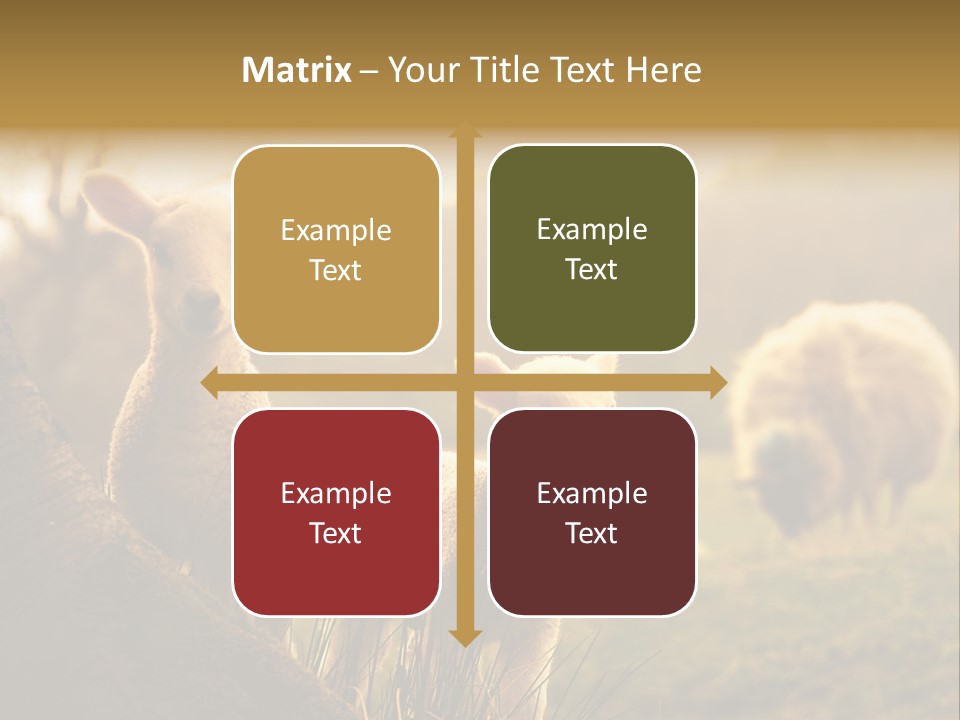 Matrix – Your Title Text Here

Example Text

Example Text

Example Text

Example Text